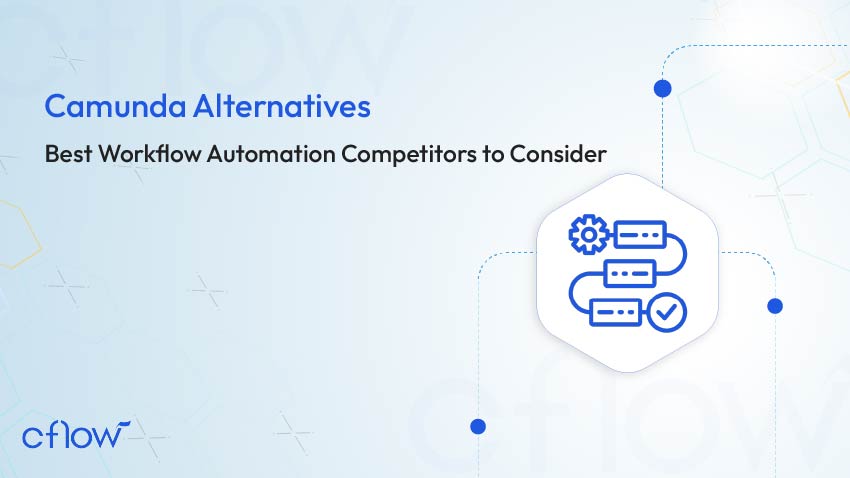 Camunda Alternatives

Best Workflow Automation Competitors to Consider

cflow